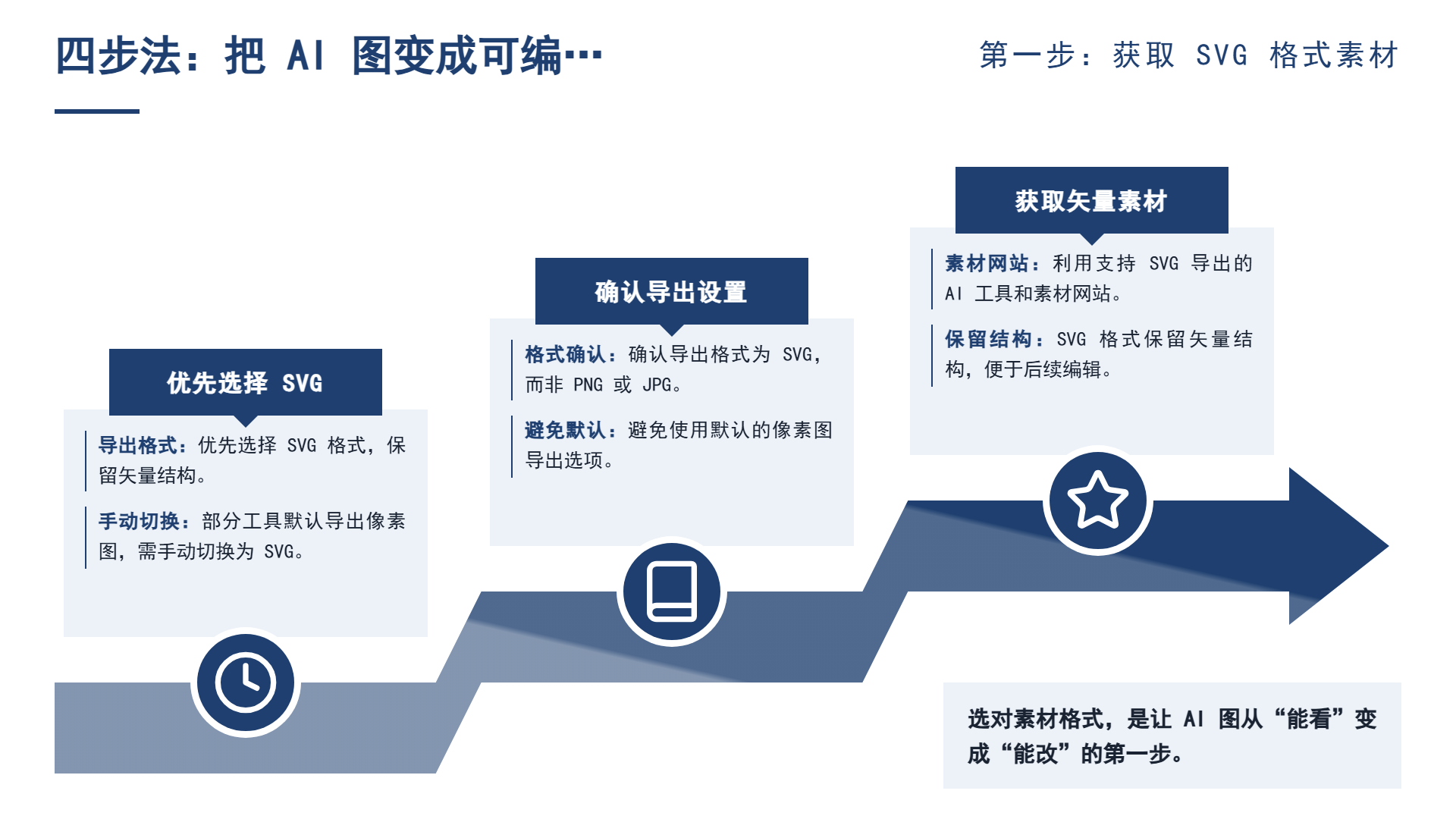 四步法：把 AI 图变成可编…

第一步：获取 SVG 格式素材

优先选择 SVG

导出格式：优先选择 SVG 格式，保留矢量结构。

手动切换：部分工具默认导出像素图，需手动切换为 SVG。

确认导出设置

格式确认：确认导出格式为 SVG，而非 PNG 或 JPG。

避免默认：避免使用默认的像素图导出选项。

获取矢量素材

素材网站：利用支持 SVG 导出的 AI 工具和素材网站。

保留结构：SVG 格式保留矢量结构，便于后续编辑。

选对素材格式，是让 AI 图从“能看”变成“能改”的第一步。